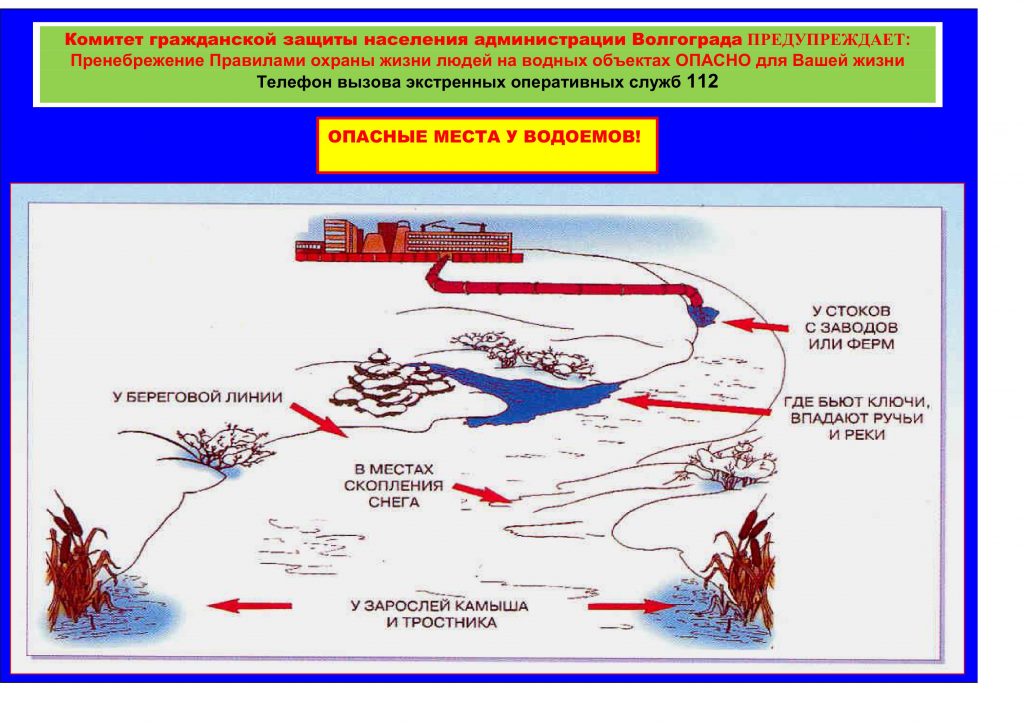 Комитет гражданской защиты населения администрации Волгограда ПРЕДУПРЕЖДАЕТ:
Пренебрежение Правилами охраны жизни людей на водных объектах ОПАСНО для Вашей жизни
Телефон вызова экстренных оперативных служб 112

ОПАСНЫЕ МЕСТА У ВОДОЕМОВ!

У СТОКОВ С ЗАВОДОВ ИЛИ ФЕРМ

У БЕРЕГОВОЙ ЛИНИИ

ГДЕ БЬЮТ КЛЮЧИ, ВПАДАЮТ РУЧЬИ И РЕКИ

В МЕСТАХ СКОПЛЕНИЯ СНЕГА

У ЗАРОСЛЕЙ КАМЫША И ТРОСТНИКА